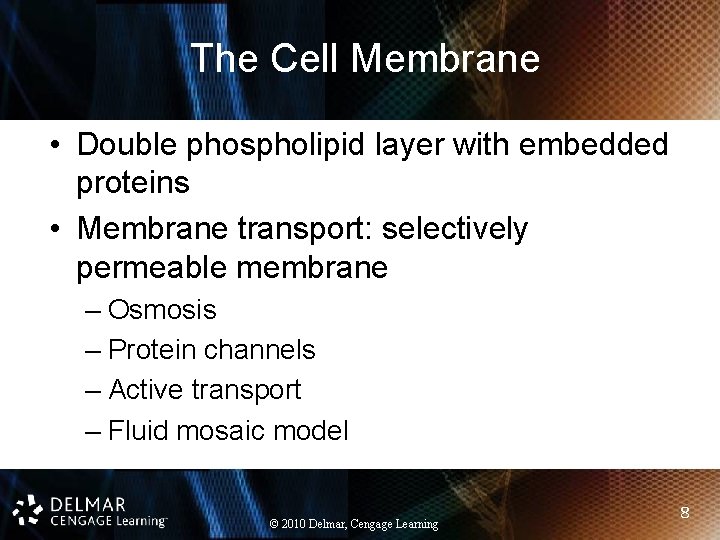 The Cell Membrane

• Double phospholipid layer with embedded proteins
• Membrane transport: selectively permeable membrane
– Osmosis
– Protein channels
– Active transport
– Fluid mosaic model

DELMAR
CENGAGE Learning™

© 2010 Delmar, Cengage Learning

8